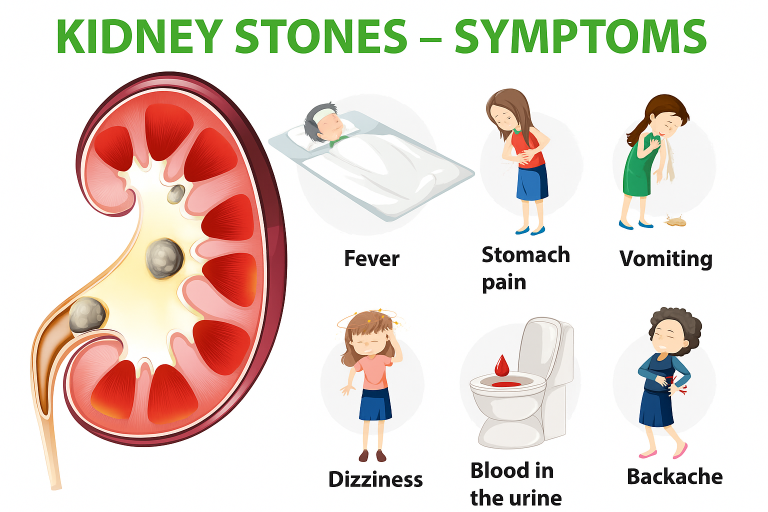 KIDNEY STONES – SYMPTOMS

Fever

Stomach pain

Vomiting

Dizziness

Blood in the urine

Backache